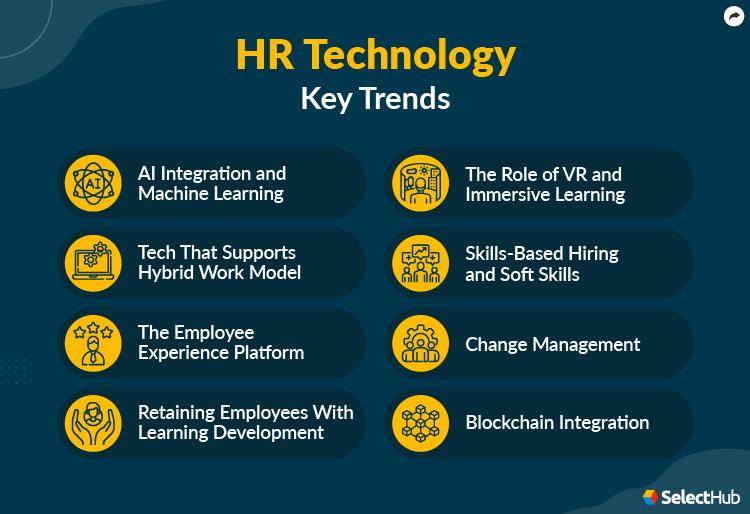 HR Technology
Key Trends

AI

AI Integration and Machine Learning

Tech That Supports Hybrid Work Model

The Employee Experience Platform

Retaining Employees With Learning Development

The Role of VR and Immersive Learning

Skills-Based Hiring and Soft Skills

Change Management

Blockchain Integration

SelectHub